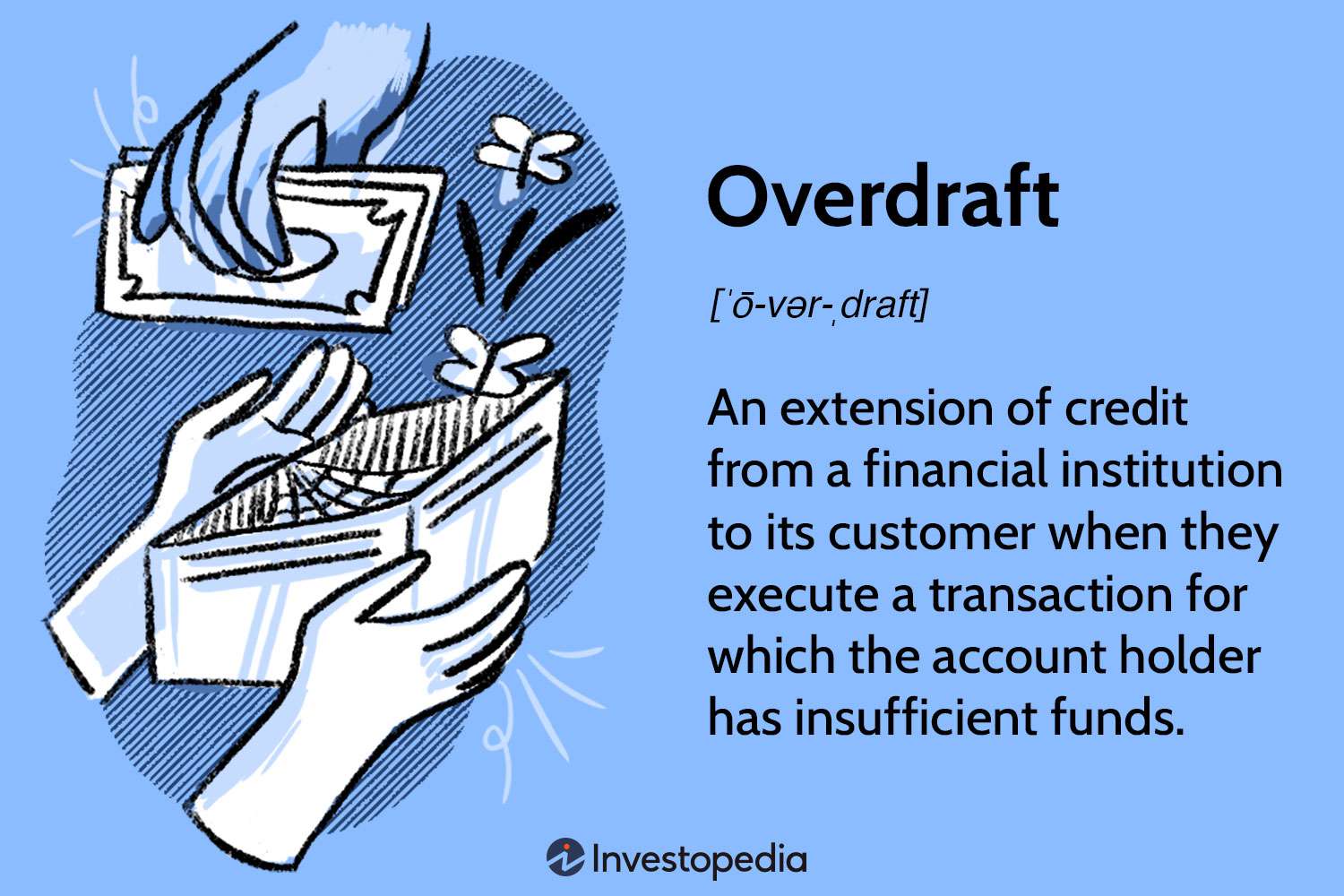 Overdraft

[ˈō-vər-ˌdraft]

An extension of credit from a financial institution to its customer when they execute a transaction for which the account holder has insufficient funds.

Investopedia